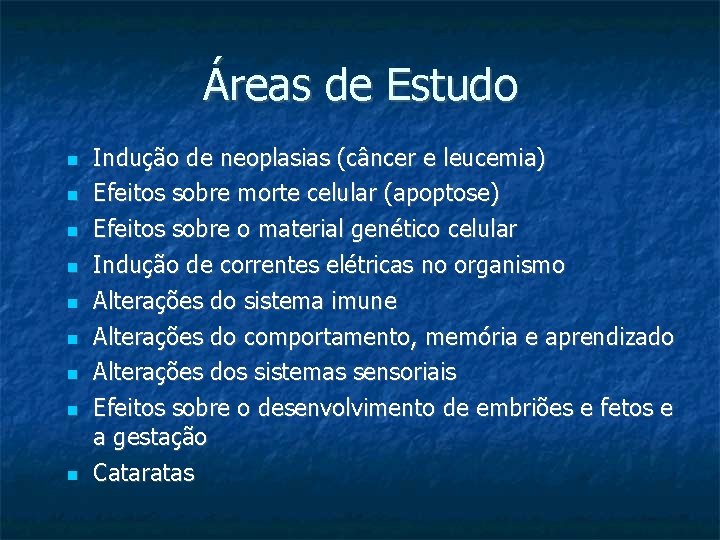 Áreas de Estudo

- Indução de neoplasias (câncer e leucemia)
- Efeitos sobre morte celular (apoptose)
- Efeitos sobre o material genético celular
- Indução de correntes elétricas no organismo
- Alterações do sistema imune
- Alterações do comportamento, memória e aprendizado
- Alterações dos sistemas sensoriais
- Efeitos sobre o desenvolvimento de embriões e fetos e a gestação
- Cataratas